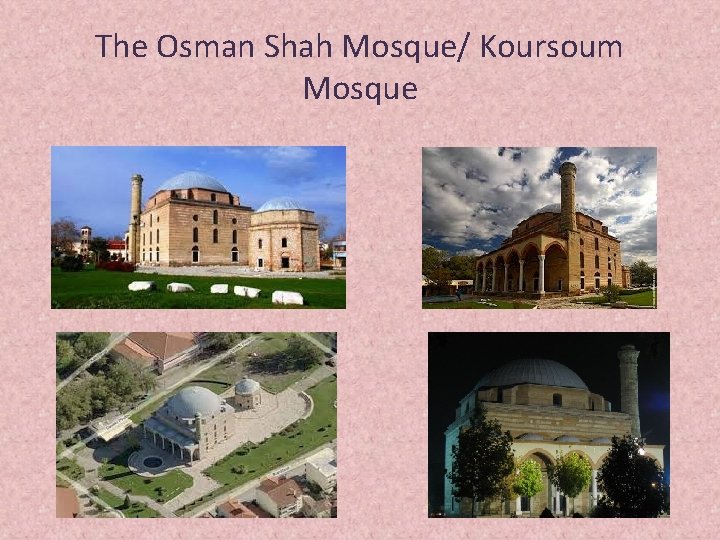 The Osman Shah Mosque/ Koursoum Mosque